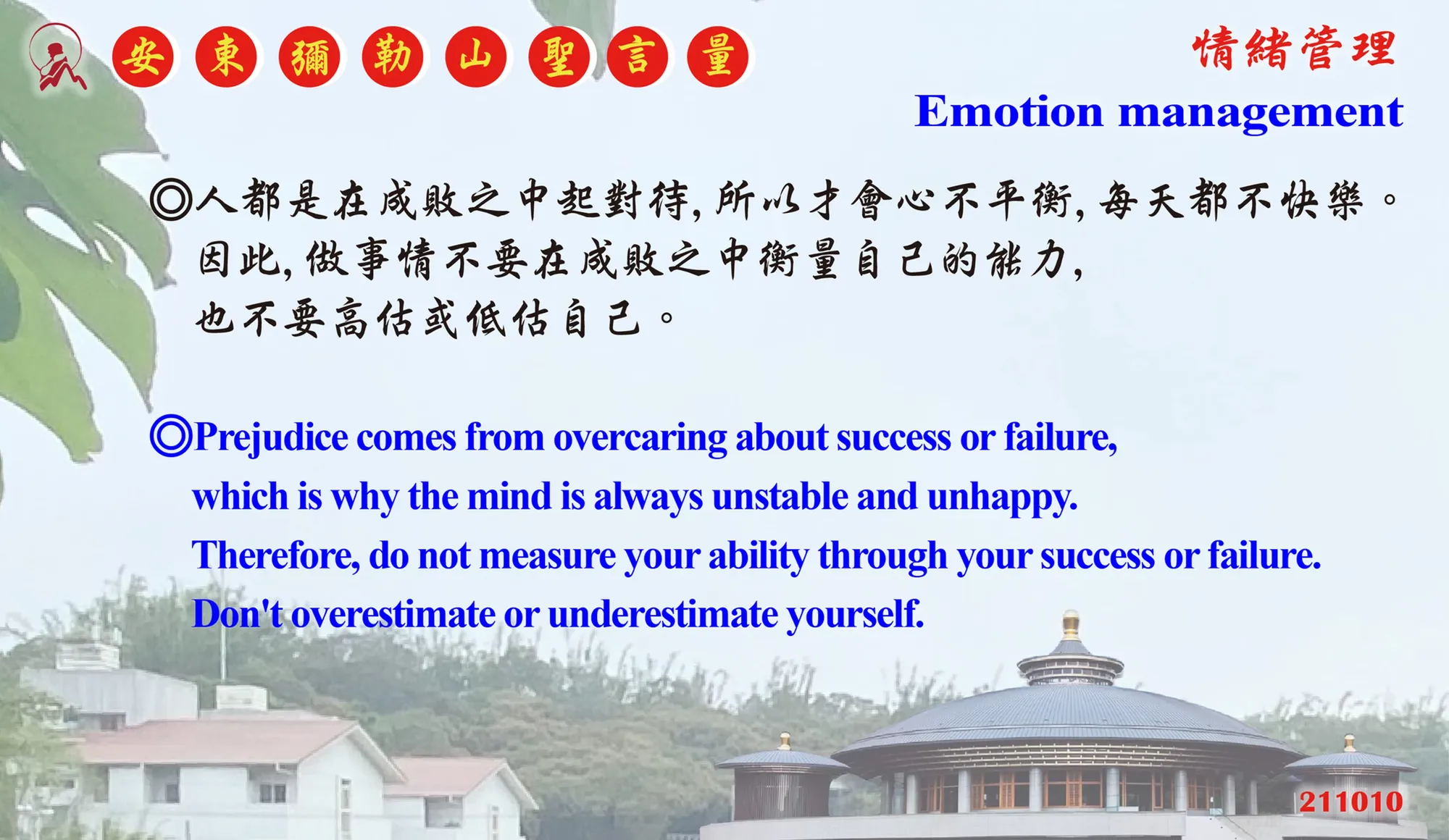 安東彌勒山聖言量

情緒管理
Emotion management

◎人都是在成敗之中起對待，所以才會心不平衡，每天都不快樂。因此，做事情不要在成敗之中衡量自己的能力，也不要高估或低估自己。

◎Prejudice comes from overcaring about success or failure, which is why the mind is always unstable and unhappy. Therefore, do not measure your ability through your success or failure. Don't overestimate or underestimate yourself.

211010